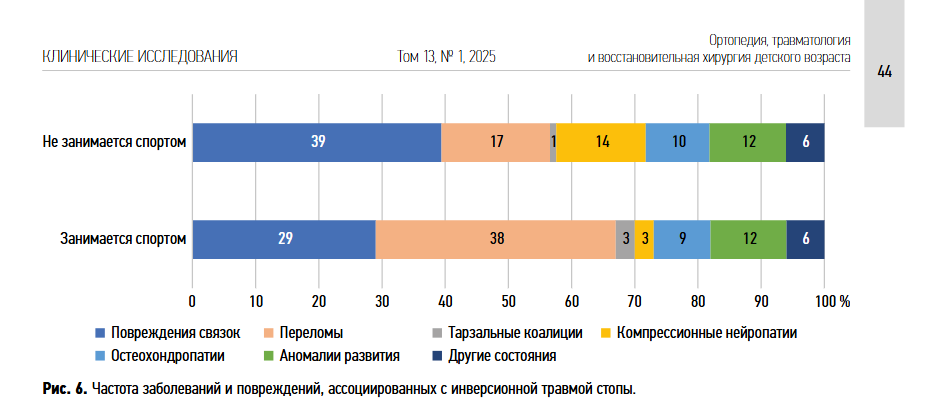 КЛИНИЧЕСКИЕ ИССЛЕДОВАНИЯ

Том 13, № 1, 2025

Ортопедия, травматология и восстановительная хирургия детского возраста

44

Не занимается спортом 39 17 1 14 10 12 6

Занимается спортом 29 38 3 3 9 12 6

0 10 20 30 40 50 60 70 80 90 100 %

Повреждения связок
Переломы
Тарзальные коалиции
Компрессионные нейропатии
Остеохондропатии
Аномалии развития
Другие состояния

**Рис. 6.** Частота заболеваний и повреждений, ассоциированных с инверсионной травмой стопы.